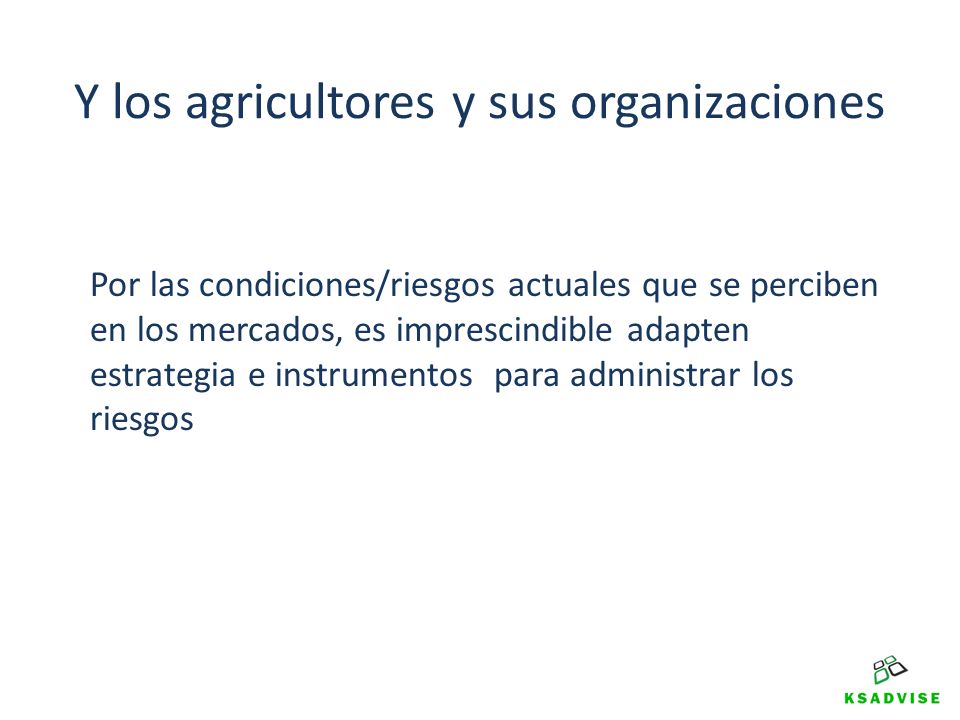 Y los agricultores y sus organizaciones

Por las condiciones/riesgos actuales que se perciben en los mercados, es imprescindible adapten estrategia e instrumentos para administrar los riesgos

KSADVISE